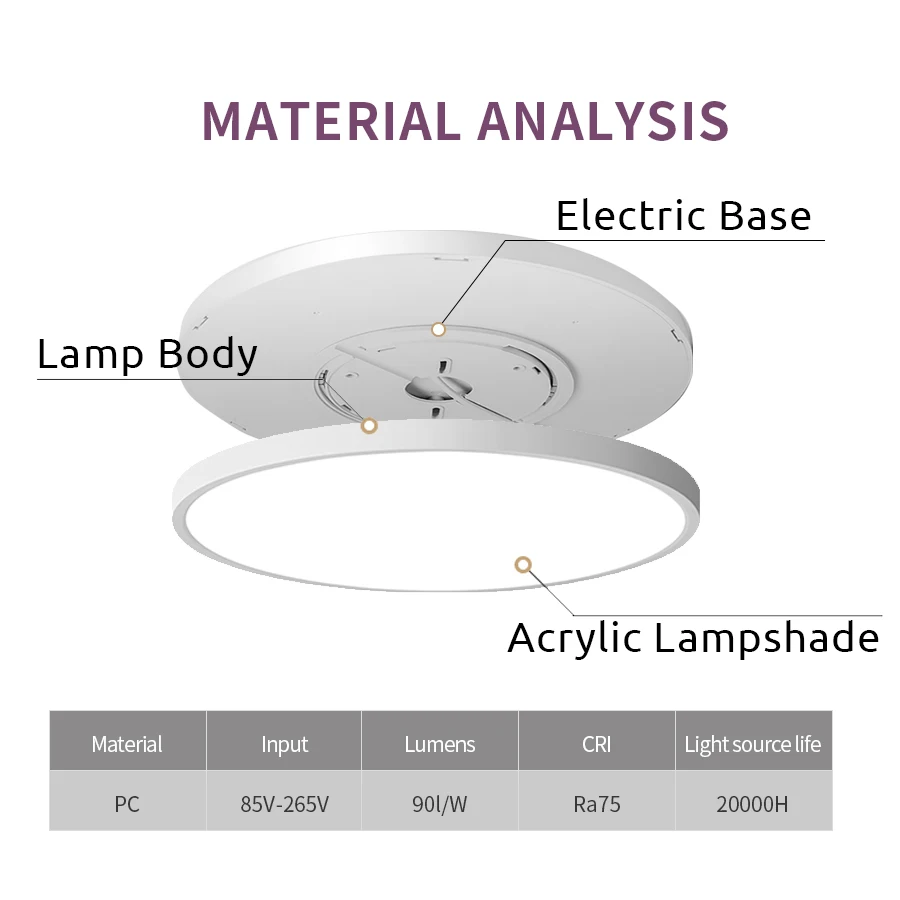 MATERIAL ANALYSIS

Electric Base

Lamp Body

Acrylic Lampshade

| Material | Input | Lumens | CRI | Light source life |
|---|---|---|---|---|
| PC | 85V-265V | 90l/W | Ra75 | 20000H |